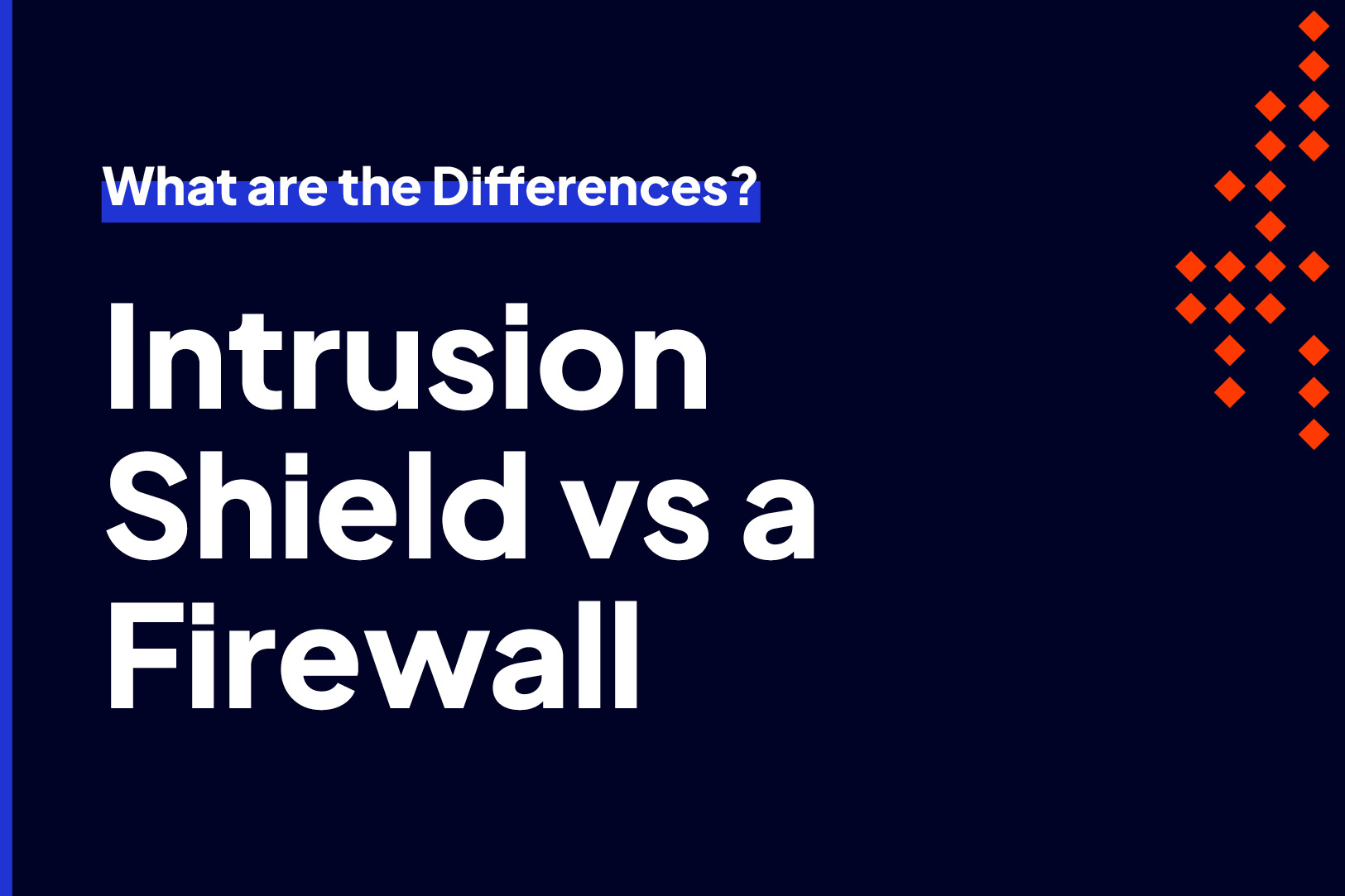 What are the Differences?

Intrusion Shield vs a Firewall